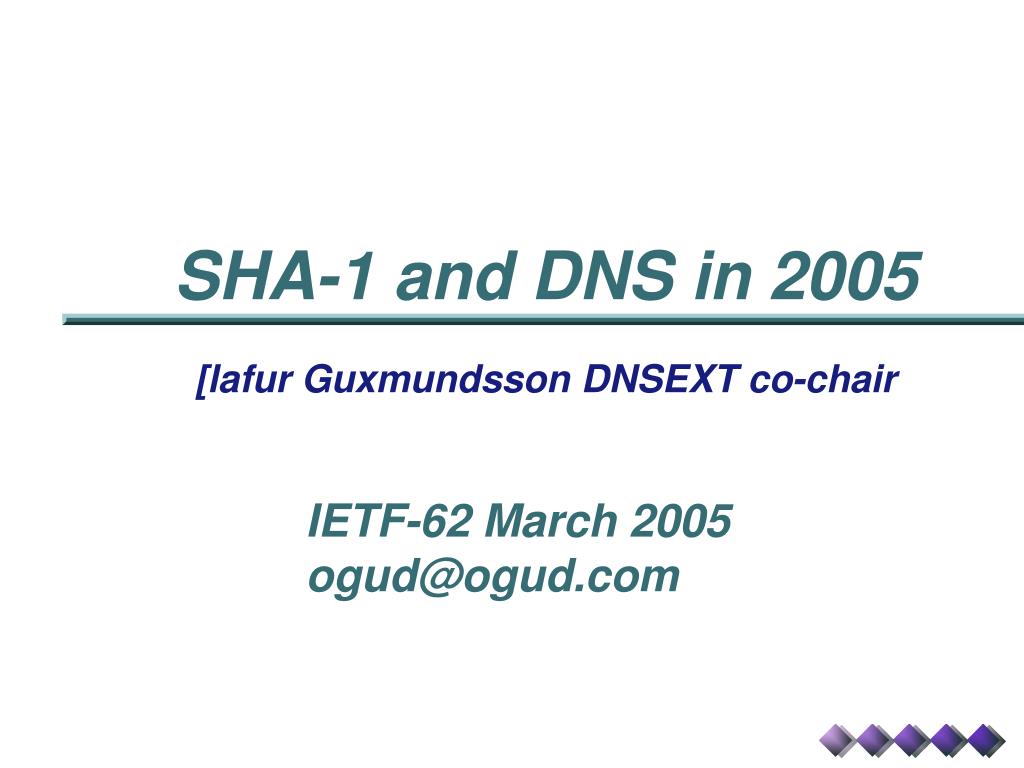 SHA-1 and DNS in 2005

[lafur Guxmundsson DNSEXT co-chair

IETF-62 March 2005
ogud@ogud.com